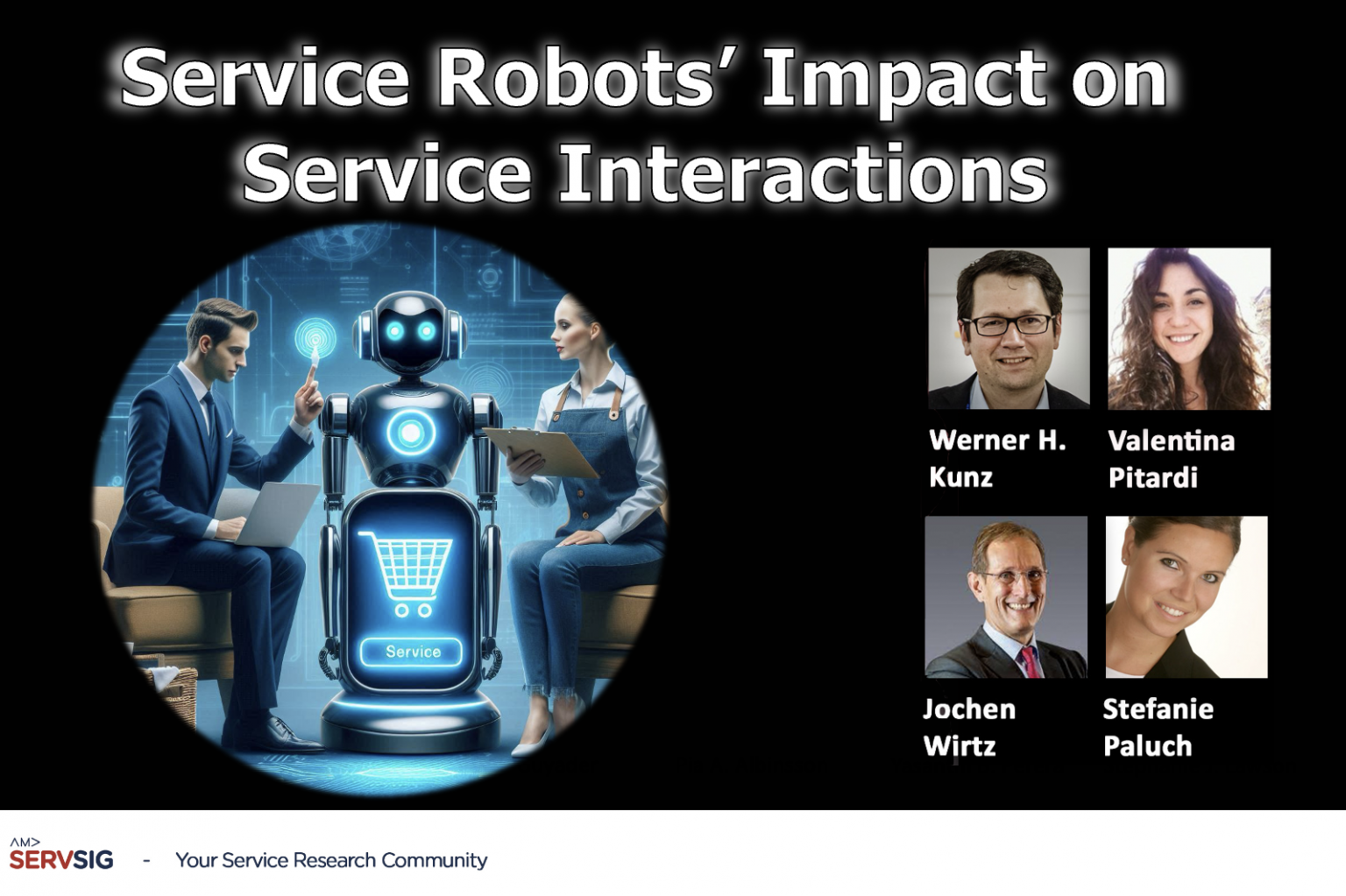 Service Robots' Impact on Service Interactions

Service

Werner H. Kunz

Valentina Pitardi

Jochen Wirtz

Stefanie Paluch

AM> SERVSIG - Your Service Research Community